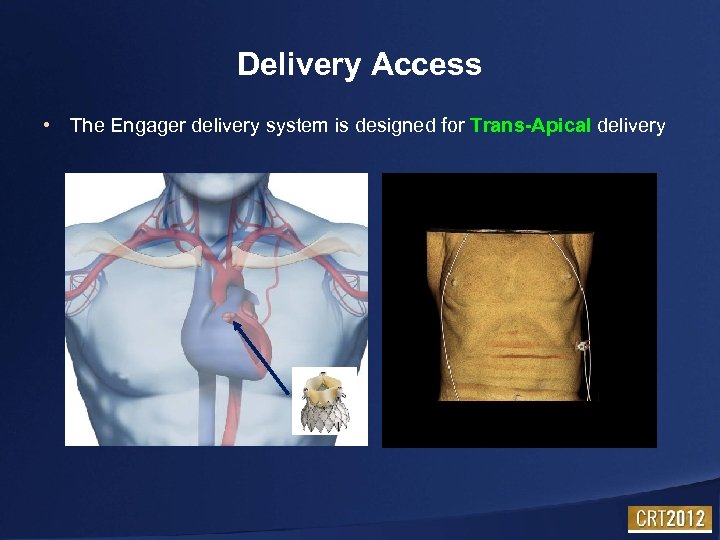 Delivery Access

• The Engager delivery system is designed for Trans-Apical delivery

CRT2012